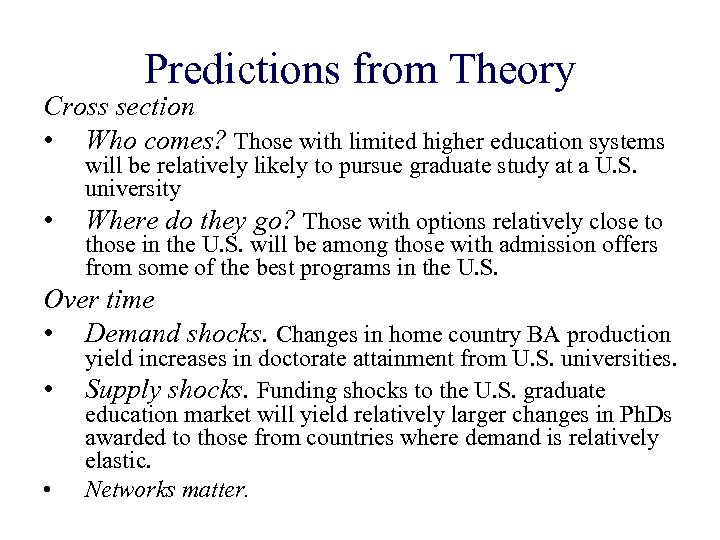 Predictions from Theory

Cross section

• Who comes? Those with limited higher education systems will be relatively likely to pursue graduate study at a U.S. university

• Where do they go? Those with options relatively close to those in the U.S. will be among those with admission offers from some of the best programs in the U.S.

Over time

• Demand shocks. Changes in home country BA production yield increases in doctorate attainment from U.S. universities.

• Supply shocks. Funding shocks to the U.S. graduate education market will yield relatively larger changes in PhDs awarded to those from countries where demand is relatively elastic.

• Networks matter.